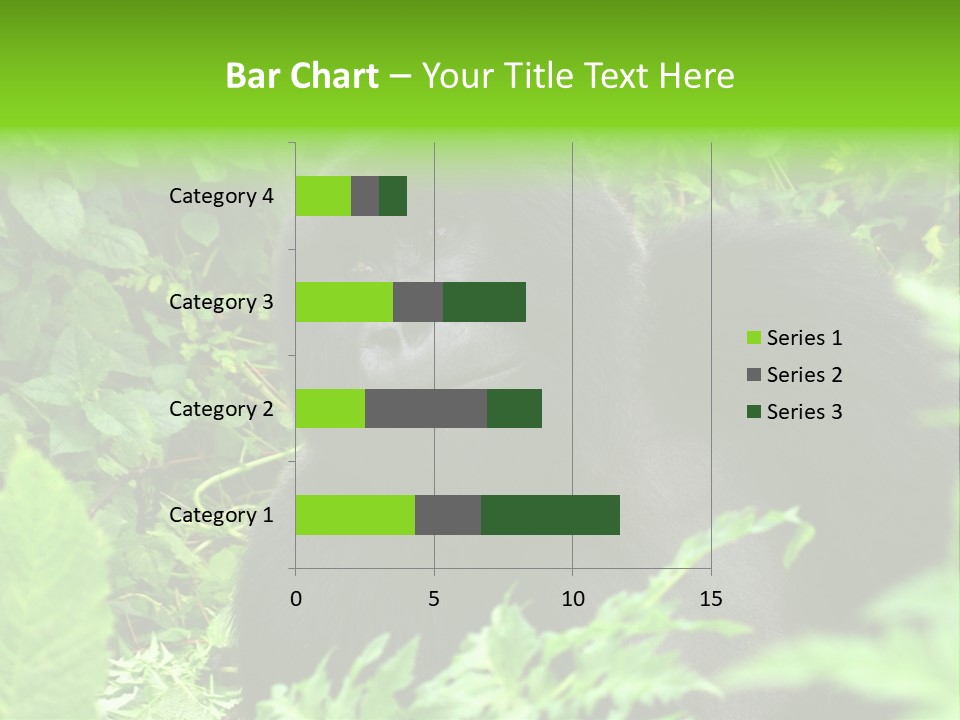 Bar Chart – Your Title Text Here

Category 4
Category 3
Category 2
Category 1

0
5
10
15

Series 1
Series 2
Series 3